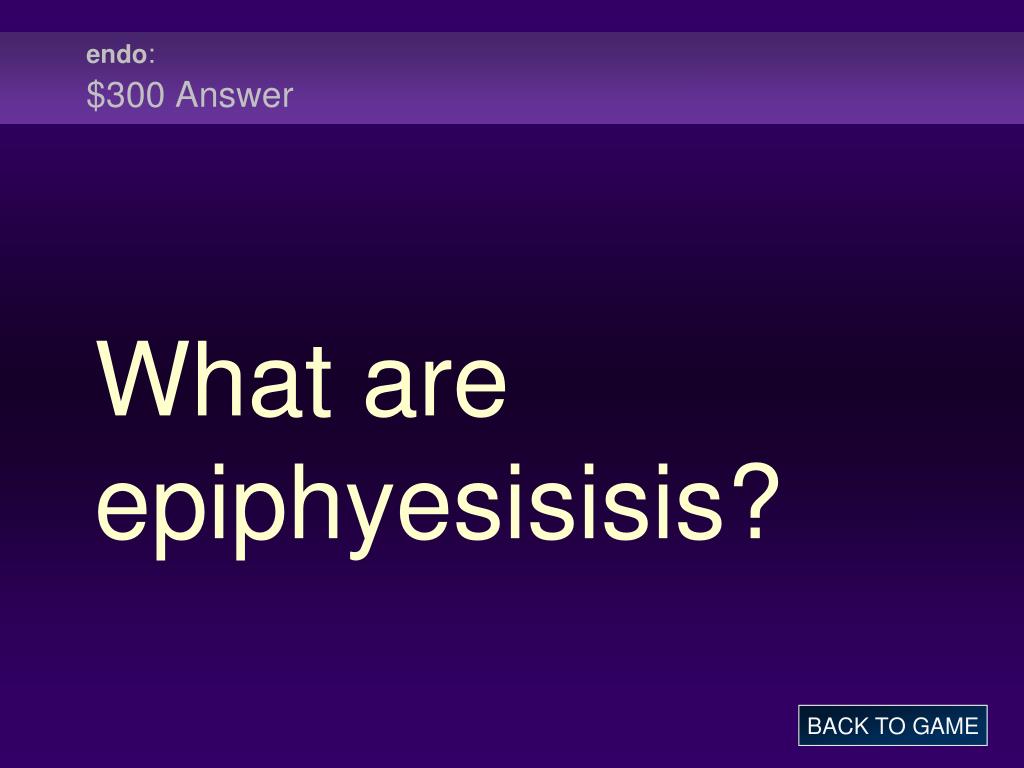 endo:
\$300 Answer

What are epiphyesisisis?

BACK TO GAME